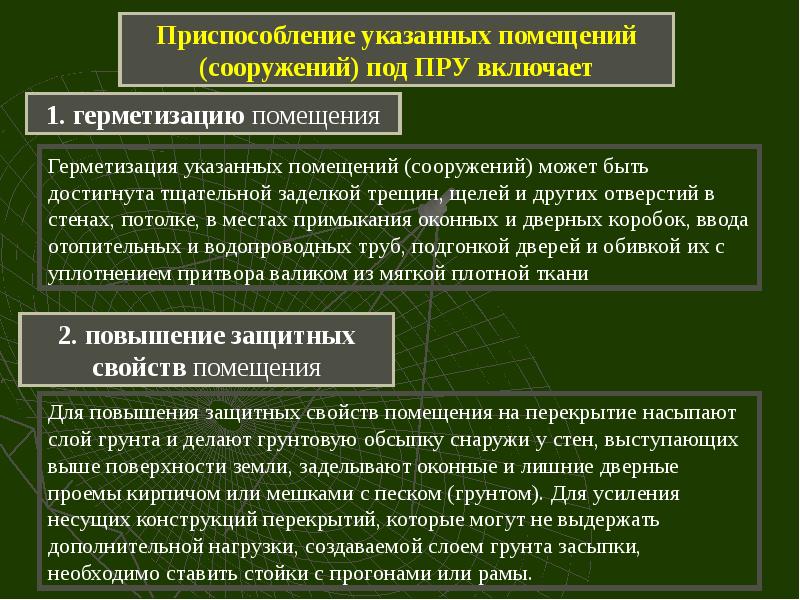 Приспособление указанных помещений (сооружений) под ПРУ включает

1. герметизацию помещения

Герметизация указанных помещений (сооружений) может быть достигнута тщательной заделкой трещин, щелей и других отверстий в стенах, потолке, в местах примыкания оконных и дверных коробок, ввода отопительных и водопроводных труб, подгонкой дверей и обивкой их с уплотнением притвора валиком из мягкой плотной ткани

2. повышение защитных свойств помещения

Для повышения защитных свойств помещения на перекрытие насыпают слой грунта и делают грунтовую обсыпку снаружи у стен, выступающих выше поверхности земли, заделывают оконные и лишние дверные проемы кирпичом или мешками с песком (грунтом). Для усиления несущих конструкций перекрытий, которые могут не выдержать дополнительной нагрузки, создаваемой слоем грунта засыпки, необходимо ставить стойки с прогонами или рамы.